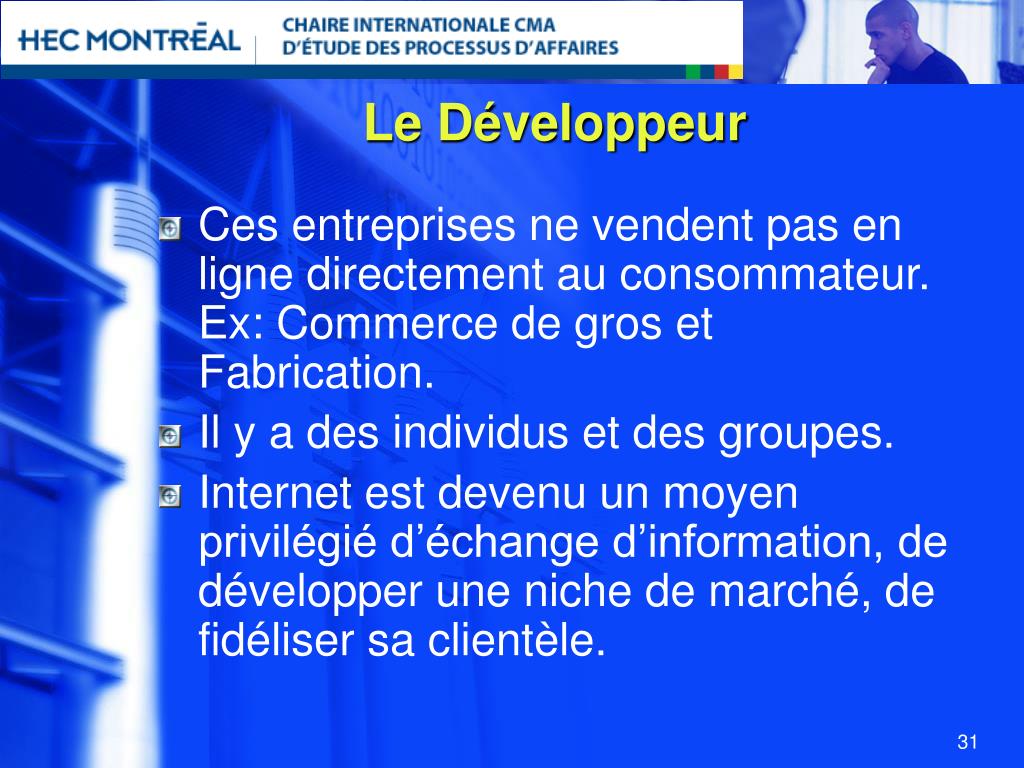 HEC MONTRĒAL
CHAIRE INTERNATIONALE CMA
D'ÉTUDE DES PROCESSUS D'AFFAIRES

Le Développeur

Ces entreprises ne vendent pas en ligne directement au consommateur. Ex: Commerce de gros et Fabrication.

Il y a des individus et des groupes.

Internet est devenu un moyen privilégié d'échange d'information, de développer une niche de marché, de fidéliser sa clientèle.

31